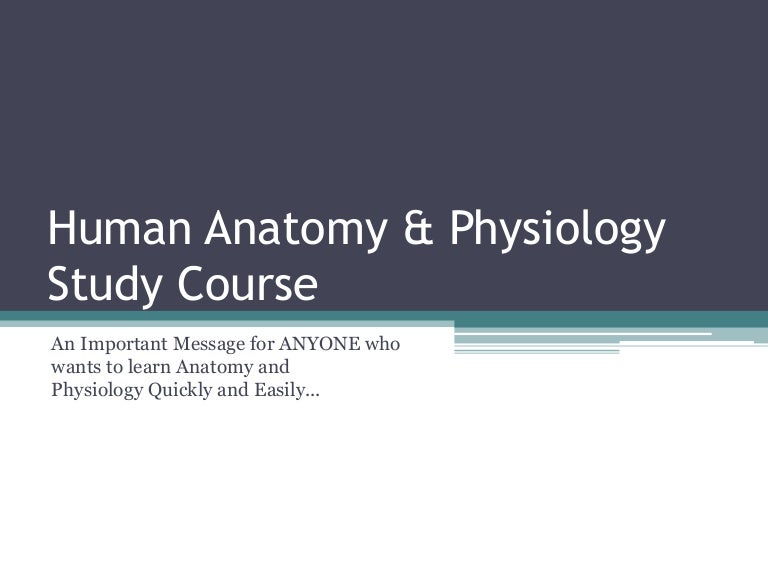 Human Anatomy & Physiology Study Course

An Important Message for ANYONE who wants to learn Anatomy and Physiology Quickly and Easily...